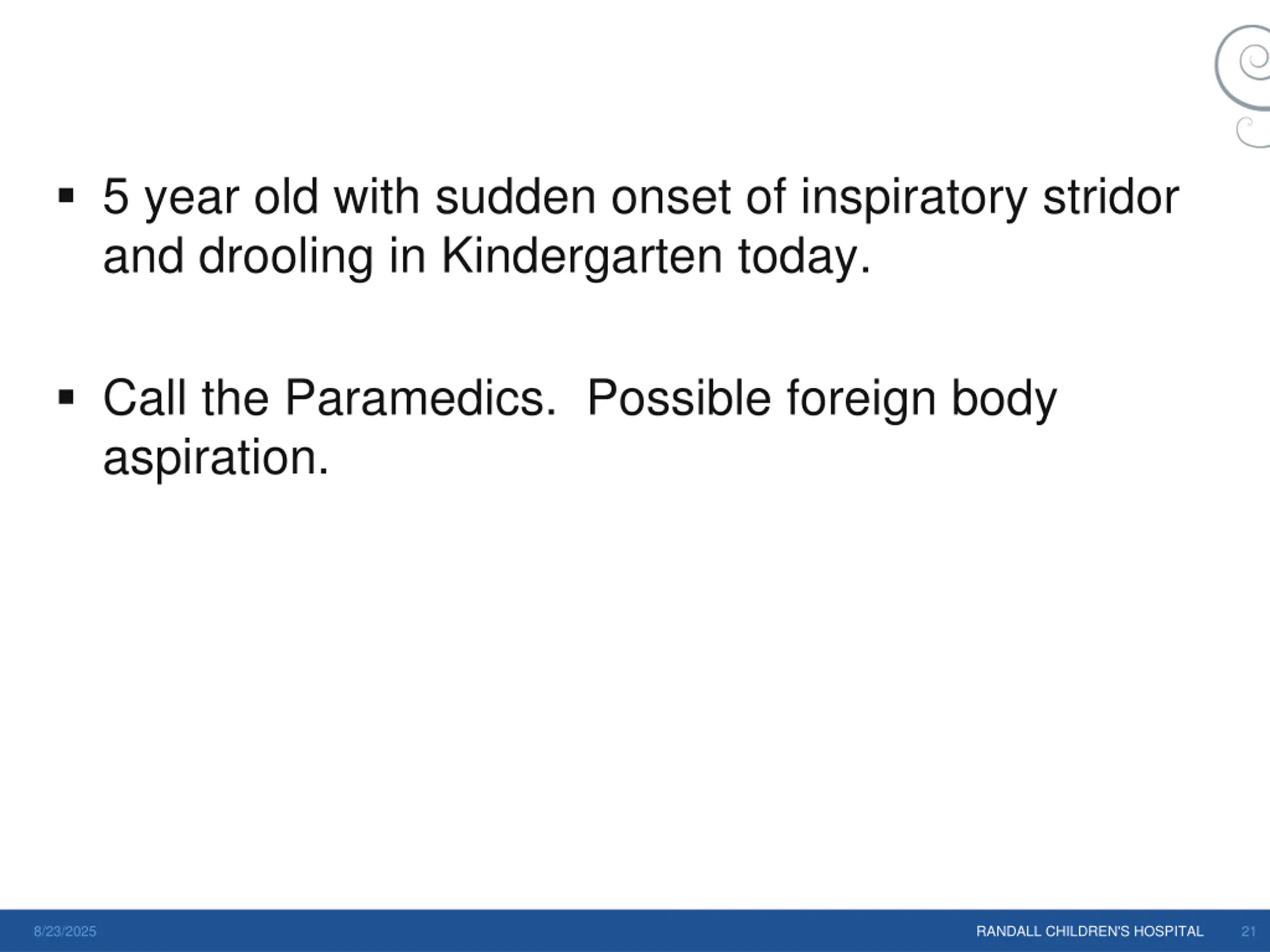 ▪ 5 year old with sudden onset of inspiratory stridor and drooling in Kindergarten today.

▪ Call the Paramedics.  Possible foreign body aspiration.

8/23/2025

RANDALL CHILDREN'S HOSPITAL

21